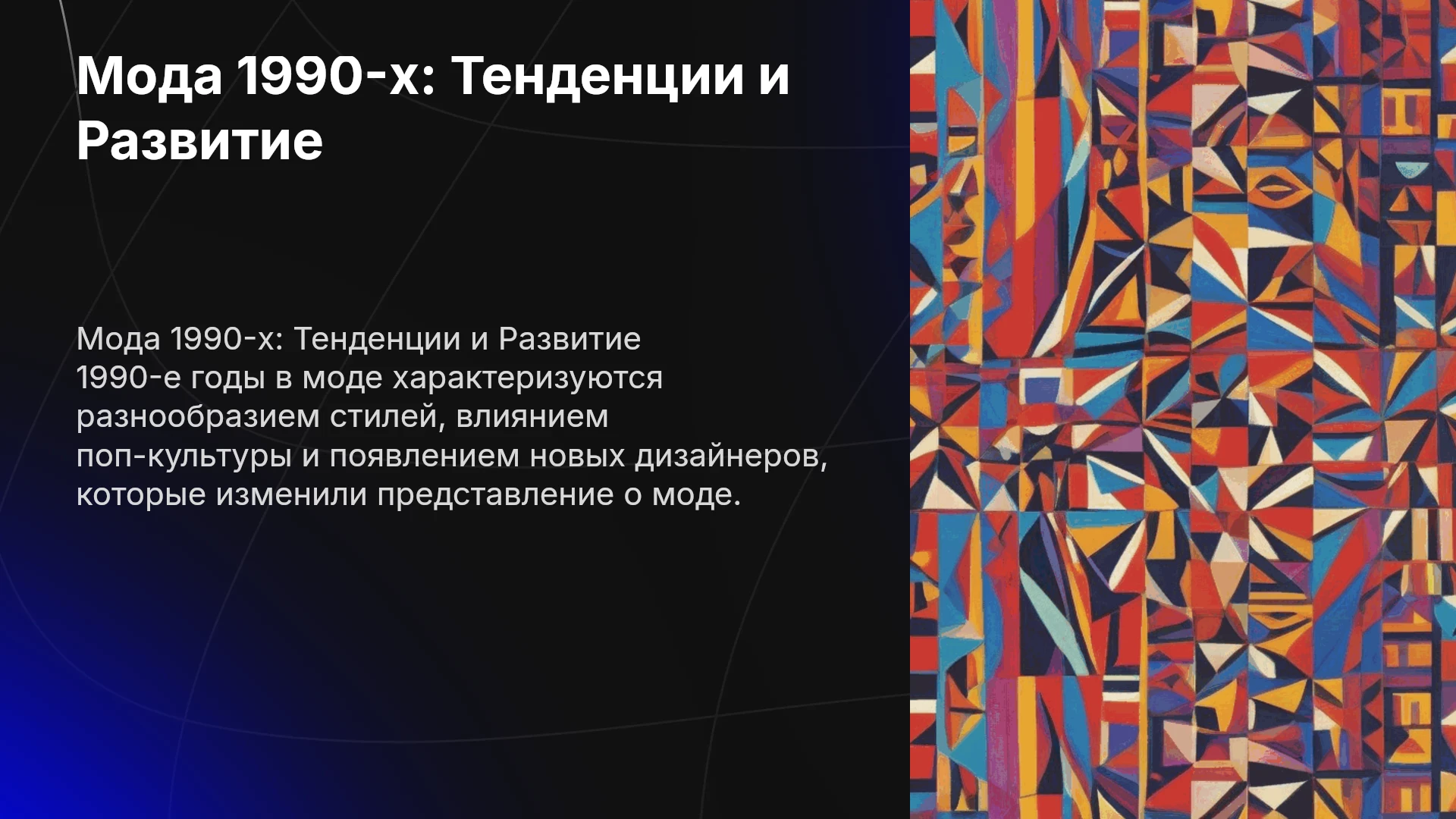 Мода 1990-х: Тенденции и Развитие

Мода 1990-х: Тенденции и Развитие
1990-е годы в моде характеризуются разнообразием стилей, влиянием поп-культуры и появлением новых дизайнеров, которые изменили представление о моде.